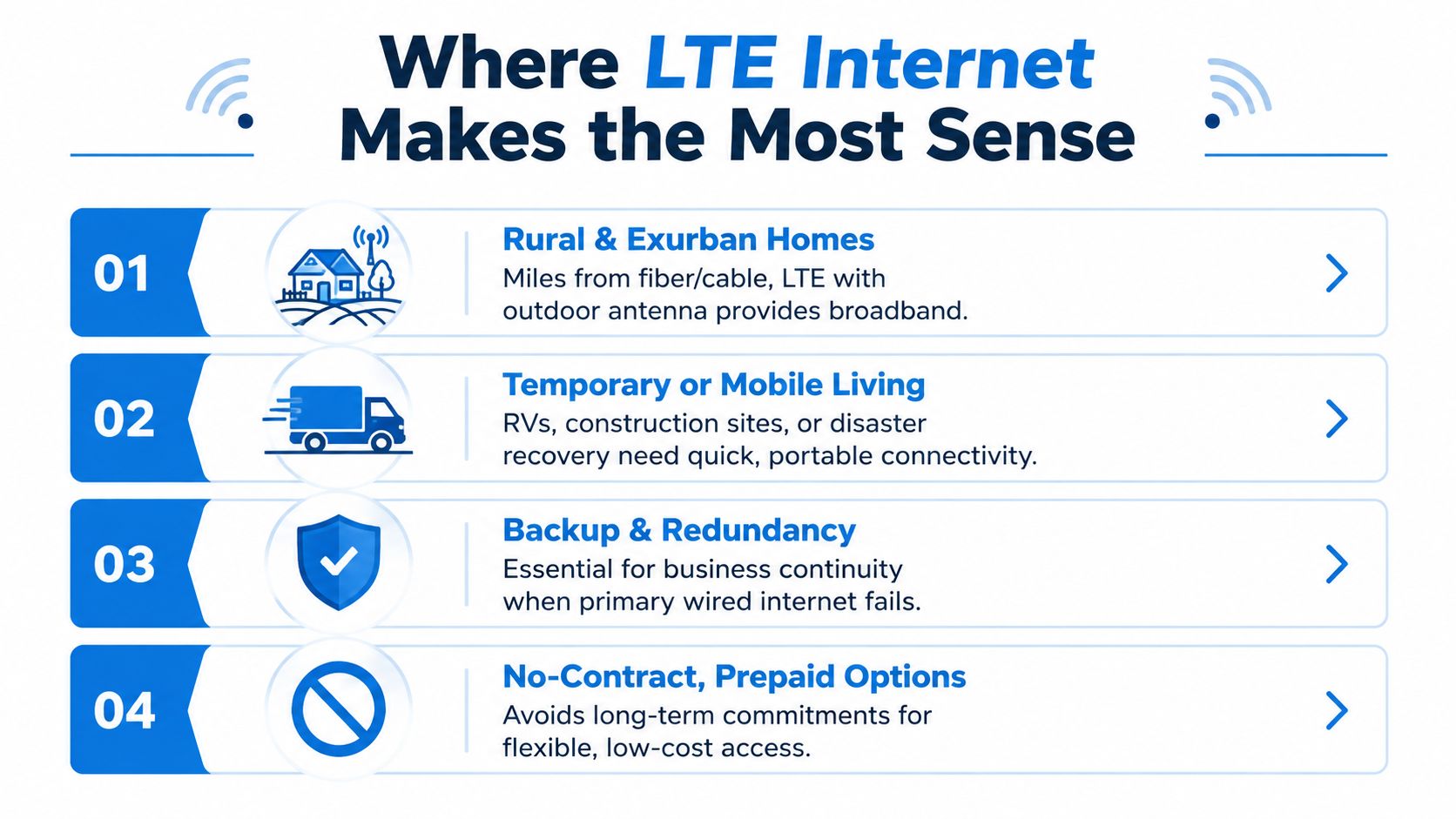 Where LTE Internet Makes the Most Sense

01

Rural & Exurban Homes
Miles from fiber/cable, LTE with outdoor antenna provides broadband.

02

Temporary or Mobile Living
RVs, construction sites, or disaster recovery need quick, portable connectivity.

03

Backup & Redundancy
Essential for business continuity when primary wired internet fails.

04

No-Contract, Prepaid Options
Avoids long-term commitments for flexible, low-cost access.